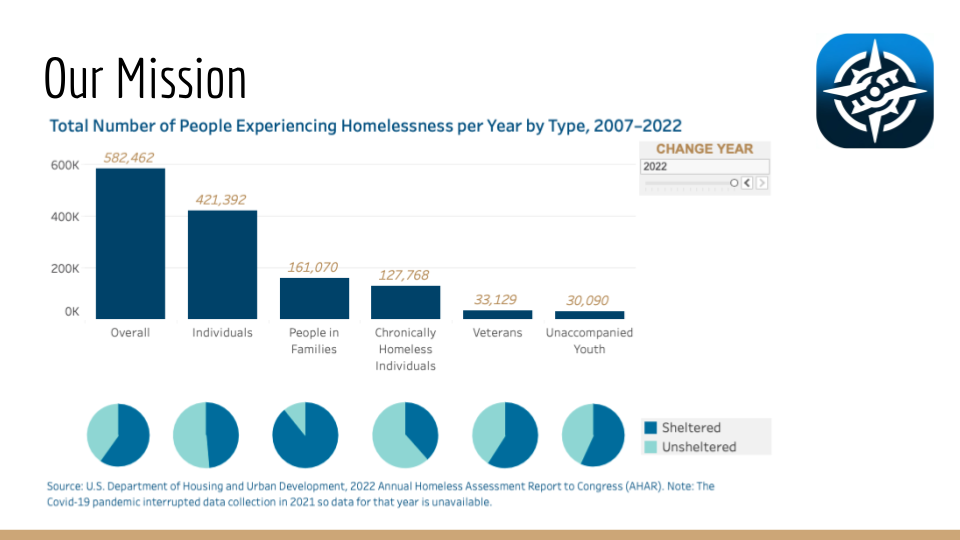 Our Mission

Total Number of People Experiencing Homelessness per Year by Type, 2007–2022

CHANGE YEAR
2022

600K
400K
200K
0K

582,462
421,392
161,070
127,768
33,129
30,090

Overall
Individuals
People in Families
Chronically Homeless Individuals
Veterans
Unaccompanied Youth

Sheltered
Unsheltered

Source: U.S. Department of Housing and Urban Development, 2022 Annual Homeless Assessment Report to Congress (AHAR). Note: The Covid-19 pandemic interrupted data collection in 2021 so data for that year is unavailable.